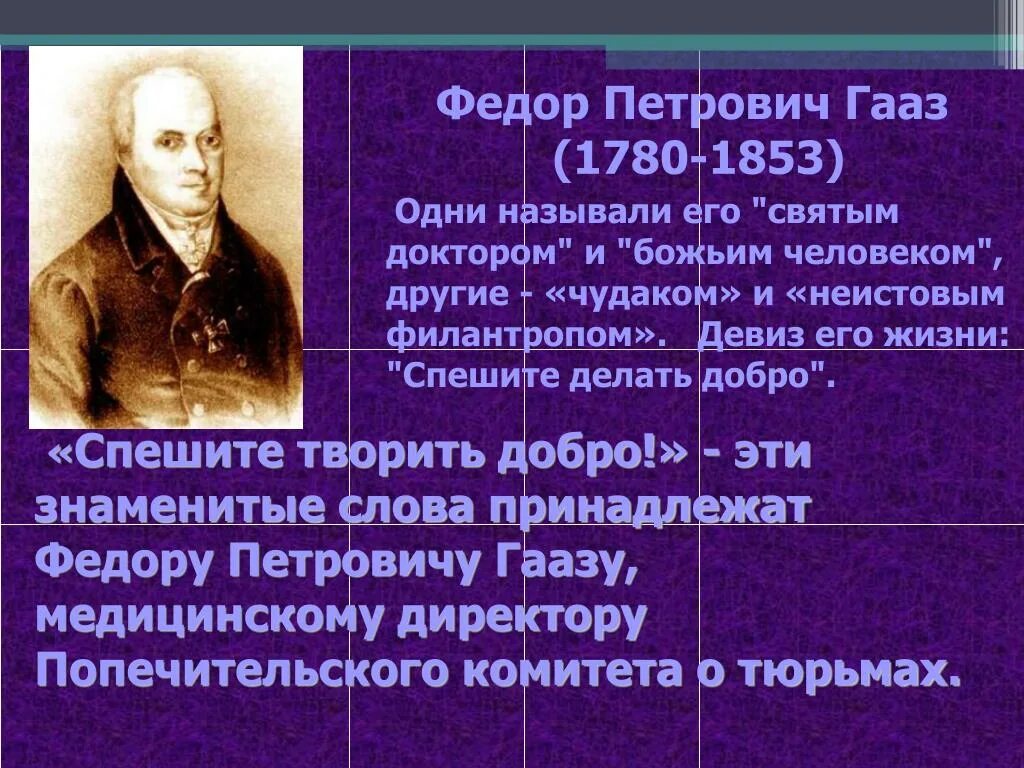 Федор Петрович Гааз
(1780-1853)

Одни называли его "святым доктором" и "божьим человеком", другие - «чудаком» и «неистовым филантропом». Девиз его жизни: "Спешите делать добро".

«Спешите творить добро!» - эти знаменитые слова принадлежат Федору Петровичу Гаазу, медицинскому директору Попечительского комитета о тюрьмах.